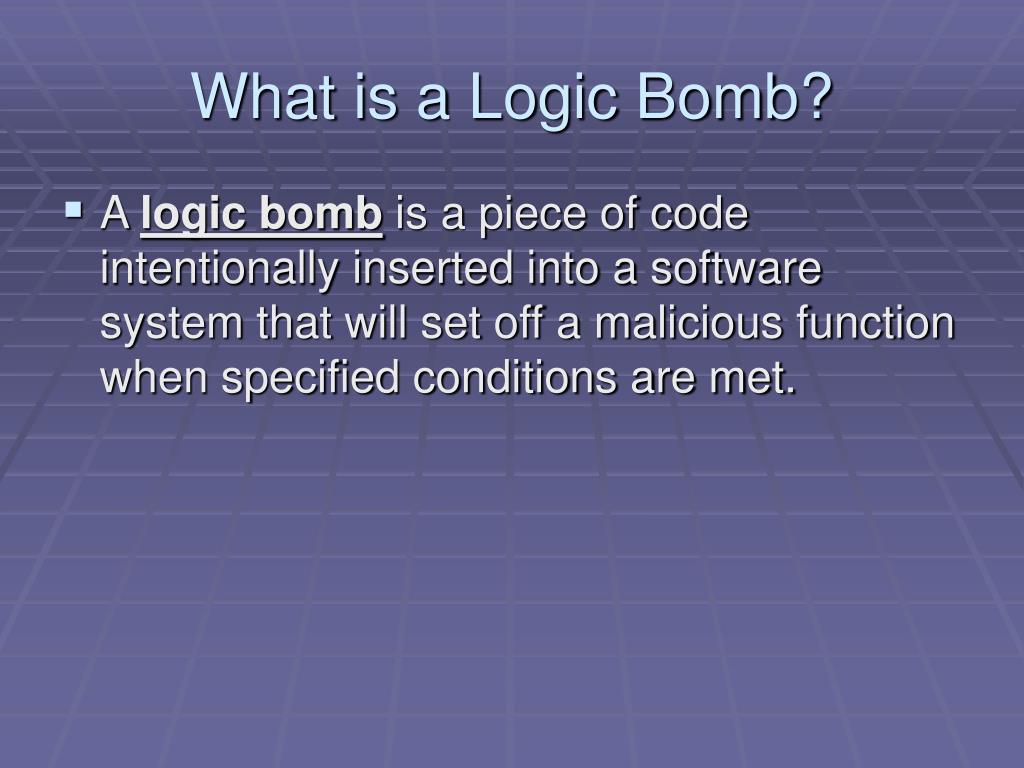 What is a Logic Bomb?

▪ A logic bomb is a piece of code intentionally inserted into a software system that will set off a malicious function when specified conditions are met.